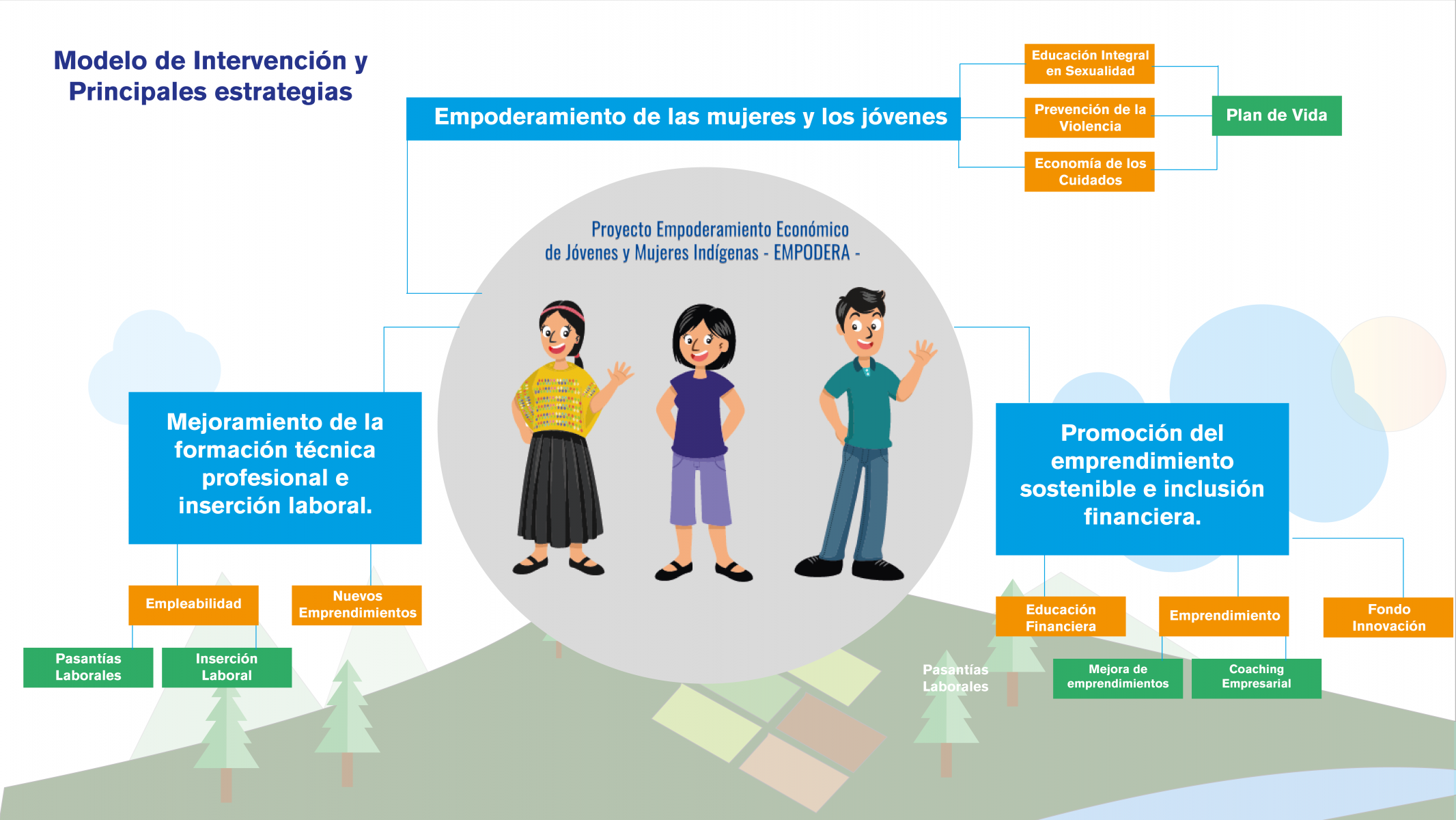 Modelo de Intervención y Principales estrategias

Empoderamiento de las mujeres y los jóvenes

Educación Integral en Sexualidad

Prevención de la Violencia

Economía de los Cuidados

Plan de Vida

Proyecto Empoderamiento Económico de Jóvenes y Mujeres Indígenas - EMPODERA -

Mejoramiento de la formación técnica profesional e inserción laboral.

Empleabilidad

Nuevos Emprendimientos

Pasantías Laborales

Inserción Laboral

Promoción del emprendimiento sostenible e inclusión financiera.

Educación Financiera

Emprendimiento

Fondo Innovación

Pasantías Laborales

Mejora de emprendimientos

Coaching Empresarial